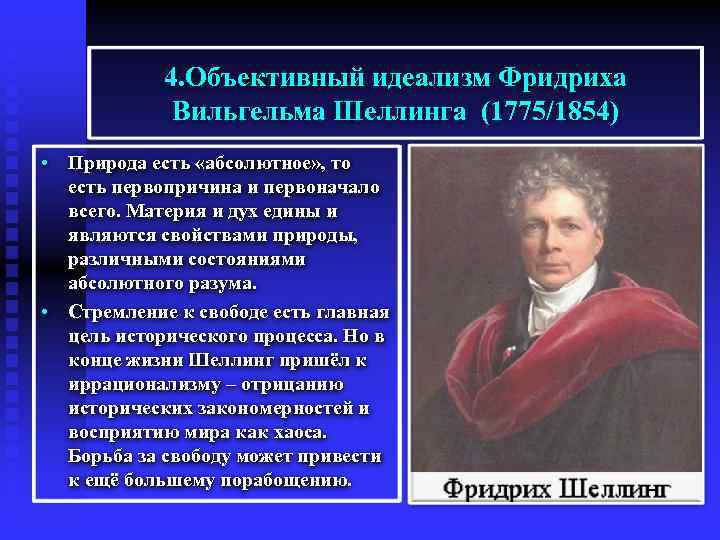 4.Объективный идеализм Фридриха Вильгельма Шеллинга (1775/1854)

• Природа есть «абсолютное», то есть первопричина и первоначало всего. Материя и дух едины и являются свойствами природы, различными состояниями абсолютного разума.

• Стремление к свободе есть главная цель исторического процесса. Но в конце жизни Шеллинг пришёл к иррационализму – отрицанию исторических закономерностей и восприятию мира как хаоса. Борьба за свободу может привести к ещё большему порабощению.

Фридрих Шеллинг